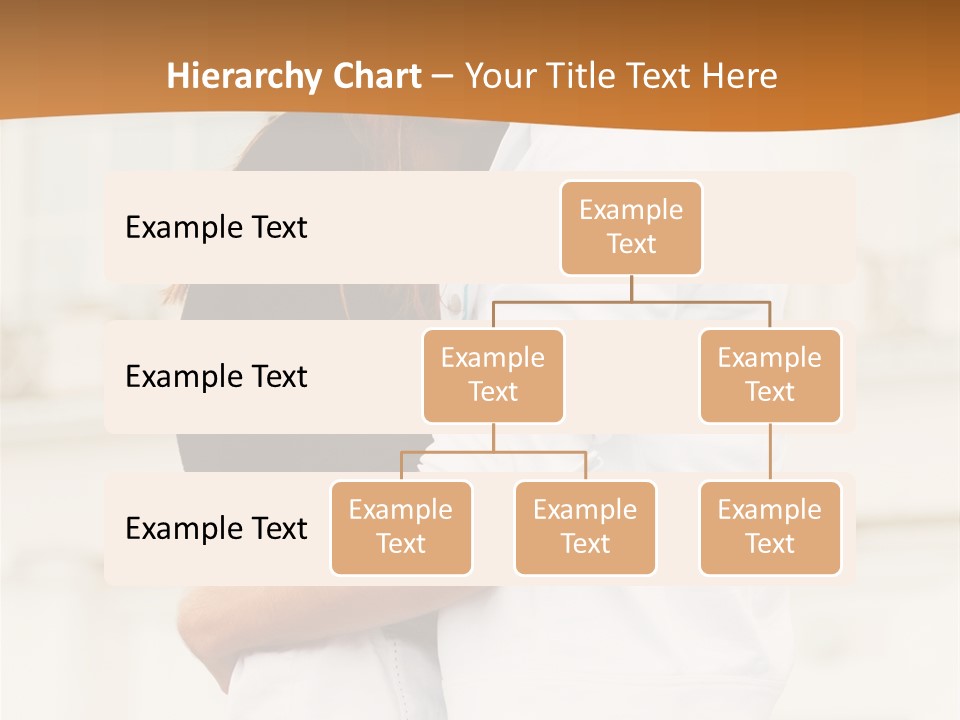 Hierarchy Chart – Your Title Text Here

Example Text

Example Text

Example Text

Example Text

Example Text

Example Text

Example Text

Example Text

Example Text